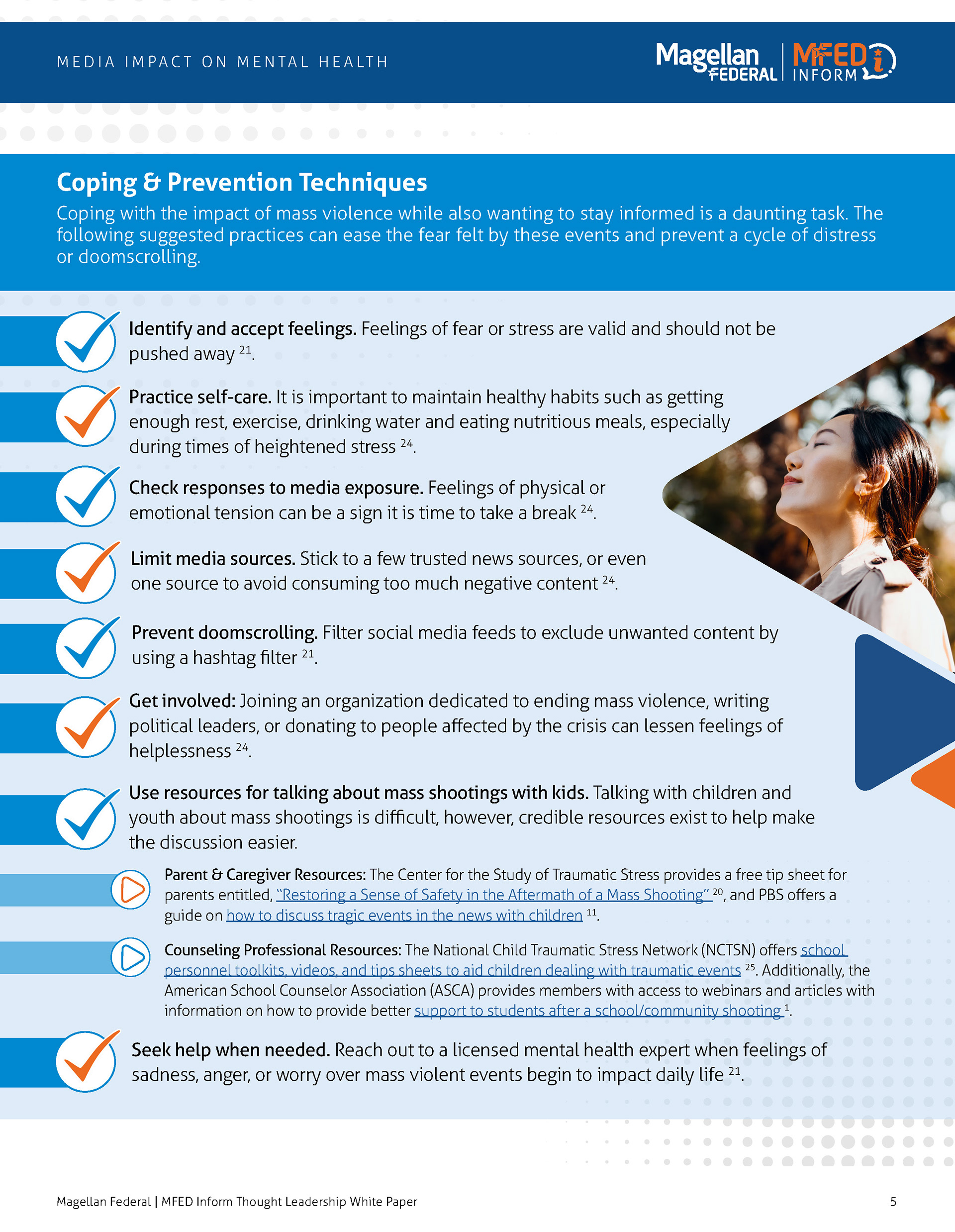 MEDIA IMPACT ON MENTAL HEALTH

Magellan FEDERAL | MFED INFORM

Coping & Prevention Techniques

Coping with the impact of mass violence while also wanting to stay informed is a daunting task. The following suggested practices can ease the fear felt by these events and prevent a cycle of distress or doomscrolling.

Identify and accept feelings. Feelings of fear or stress are valid and should not be pushed away $^{21}$.

Practice self-care. It is important to maintain healthy habits such as getting enough rest, exercise, drinking water and eating nutritious meals, especially during times of heightened stress $^{24}$.

Check responses to media exposure. Feelings of physical or emotional tension can be a sign it is time to take a break $^{24}$.

Limit media sources. Stick to a few trusted news sources, or even one source to avoid consuming too much negative content $^{24}$.

Prevent doomscrolling. Filter social media feeds to exclude unwanted content by using a hashtag filter $^{21}$.

Get involved: Joining an organization dedicated to ending mass violence, writing political leaders, or donating to people affected by the crisis can lessen feelings of helplessness $^{24}$.

Use resources for talking about mass shootings with kids. Talking with children and youth about mass shootings is difficult, however, credible resources exist to help make the discussion easier.

Parent & Caregiver Resources: The Center for the Study of Traumatic Stress provides a free tip sheet for parents entitled, "Restoring a Sense of Safety in the Aftermath of a Mass Shooting" $^{20}$, and PBS offers a guide on how to discuss tragic events in the news with children $^{11}$.

Counseling Professional Resources: The National Child Traumatic Stress Network (NCTSN) offers school personnel toolkits, videos, and tips sheets to aid children dealing with traumatic events $^{25}$. Additionally, the American School Counselor Association (ASCA) provides members with access to webinars and articles with information on how to provide better support to students after a school/community shooting $^{1}$.

Seek help when needed. Reach out to a licensed mental health expert when feelings of sadness, anger, or worry over mass violent events begin to impact daily life $^{21}$.

Magellan Federal | MFED Inform Thought Leadership White Paper

5